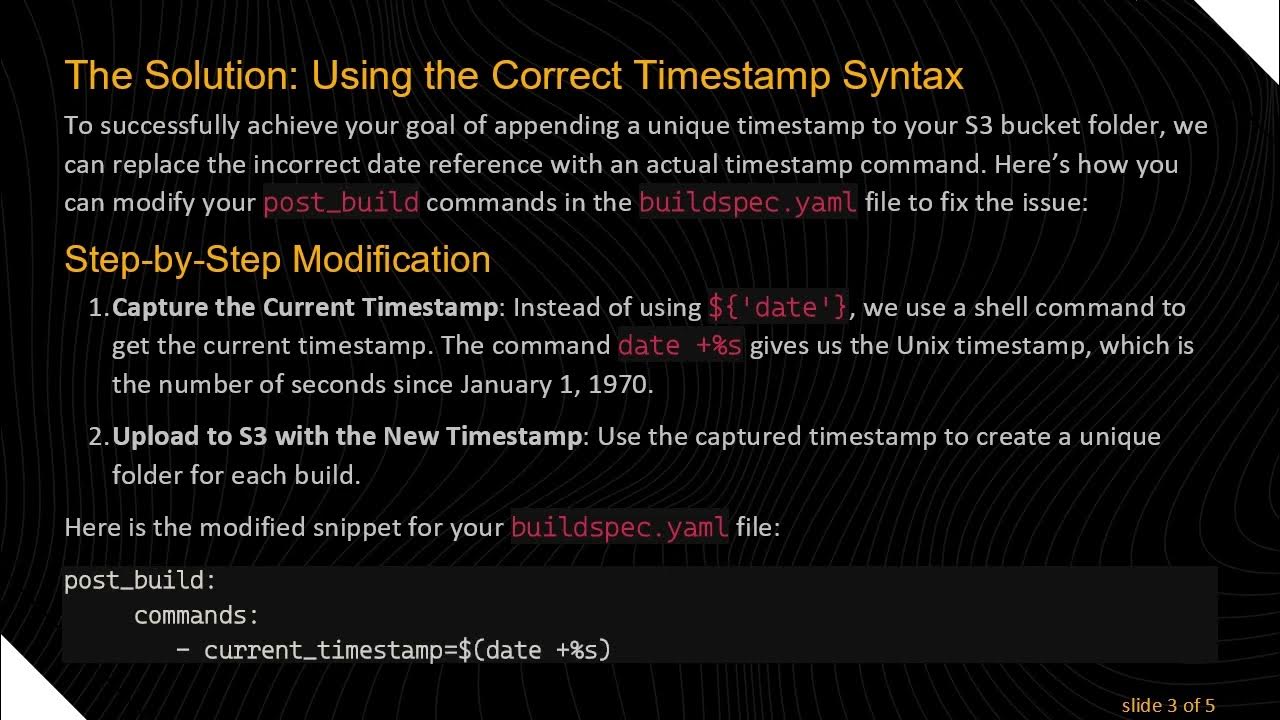 The Solution: Using the Correct Timestamp Syntax

To successfully achieve your goal of appending a unique timestamp to your S3 bucket folder, we can replace the incorrect date reference with an actual timestamp command. Here's how you can modify your post_build commands in the buildspec.yaml file to fix the issue:

Step-by-Step Modification

1. Capture the Current Timestamp: Instead of using ${'date'}, we use a shell command to get the current timestamp. The command date +%s gives us the Unix timestamp, which is the number of seconds since January 1, 1970.

2. Upload to S3 with the New Timestamp: Use the captured timestamp to create a unique folder for each build.

Here is the modified snippet for your buildspec.yaml file:

post_build:
    commands:
      - current_timestamp=$(date +%s)

slide 3 of 5